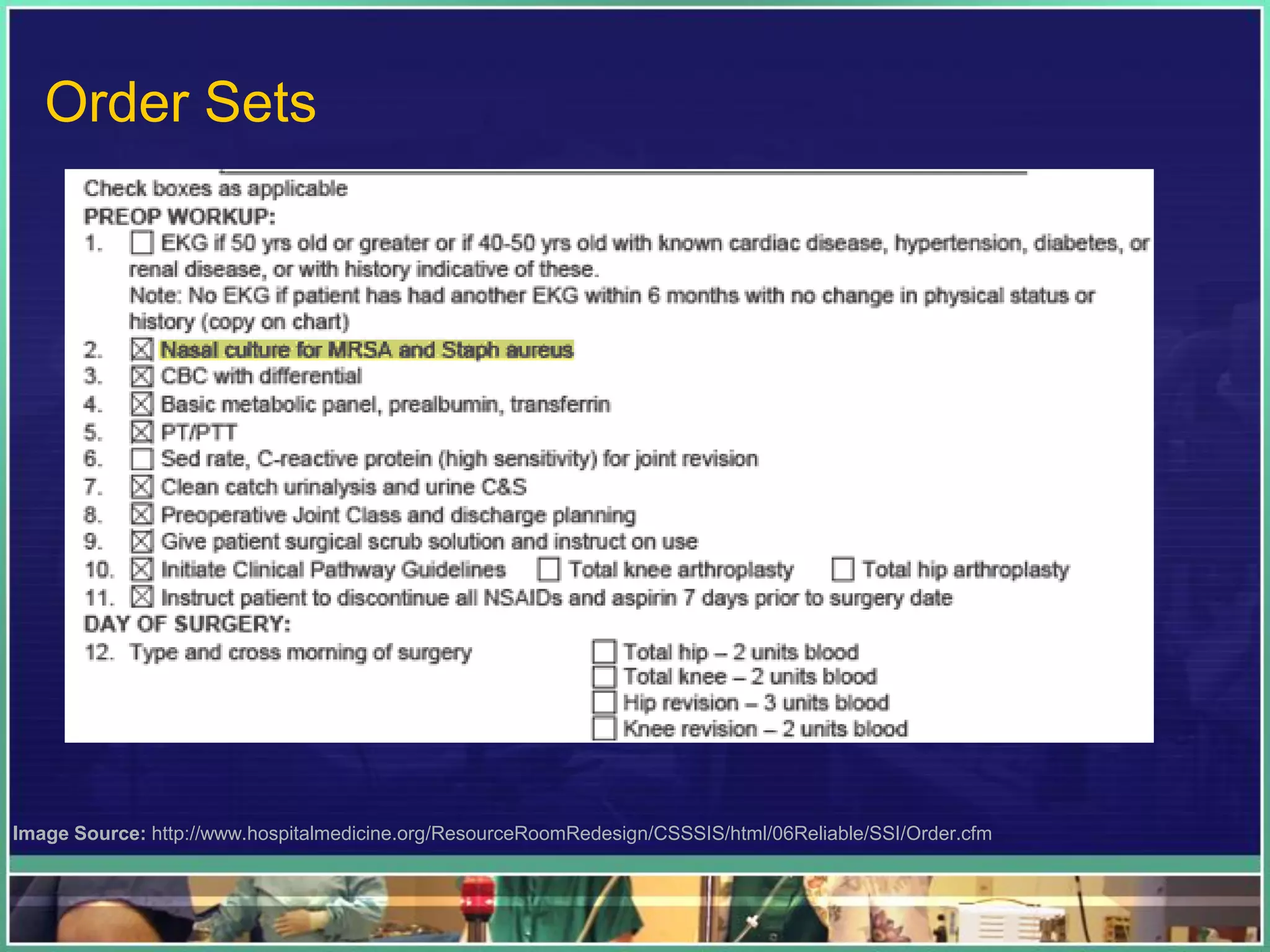 Order Sets

Check boxes as applicable
PREOP WORKUP:
1. ☐ EKG if 50 yrs old or greater or if 40-50 yrs old with known cardiac disease, hypertension, diabetes, or renal disease, or with history indicative of these.
Note: No EKG if patient has had another EKG within 6 months with no change in physical status or history (copy on chart)
2. ☒ Nasal culture for MRSA and Staph aureus
3. ☒ CBC with differential
4. ☒ Basic metabolic panel, prealbumin, transferrin
5. ☒ PT/PTT
6. ☐ Sed rate, C-reactive protein (high sensitivity) for joint revision
7. ☒ Clean catch urinalysis and urine C&S
8. ☒ Preoperative Joint Class and discharge planning
9. ☒ Give patient surgical scrub solution and instruct on use
10. ☒ Initiate Clinical Pathway Guidelines ☐ Total knee arthroplasty ☐ Total hip arthroplasty
11. ☒ Instruct patient to discontinue all NSAIDs and aspirin 7 days prior to surgery date
DAY OF SURGERY:
12. Type and cross morning of surgery ☐ Total hip – 2 units blood
☐ Total knee – 2 units blood
☐ Hip revision – 3 units blood
☐ Knee revision – 2 units blood

Image Source: http://www.hospitalmedicine.org/ResourceRoomRedesign/CSSSIS/html/06Reliable/SSI/Order.cfm